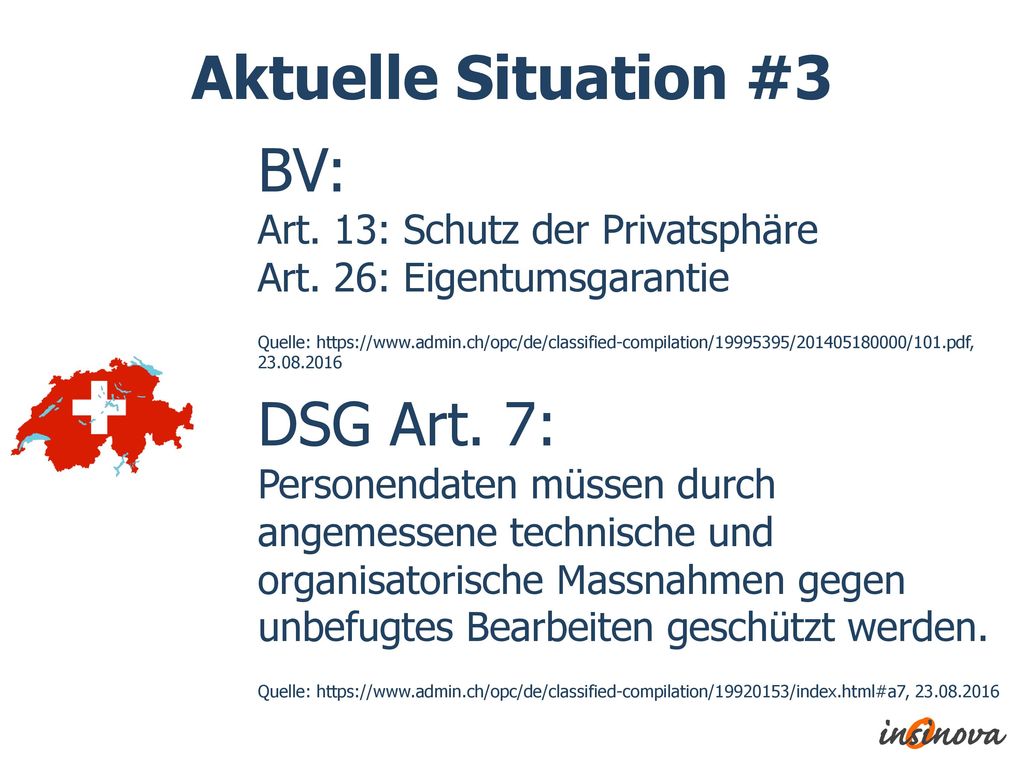 Aktuelle Situation #3

BV:
Art. 13: Schutz der Privatsphäre
Art. 26: Eigentumsgarantie

Quelle: https://www.admin.ch/opc/de/classified-compilation/19995395/201405180000/101.pdf, 23.08.2016

DSG Art. 7:
Personendaten müssen durch angemessene technische und organisatorische Massnahmen gegen unbefugtes Bearbeiten geschützt werden.

Quelle: https://www.admin.ch/opc/de/classified-compilation/19920153/index.html#a7, 23.08.2016

insinova